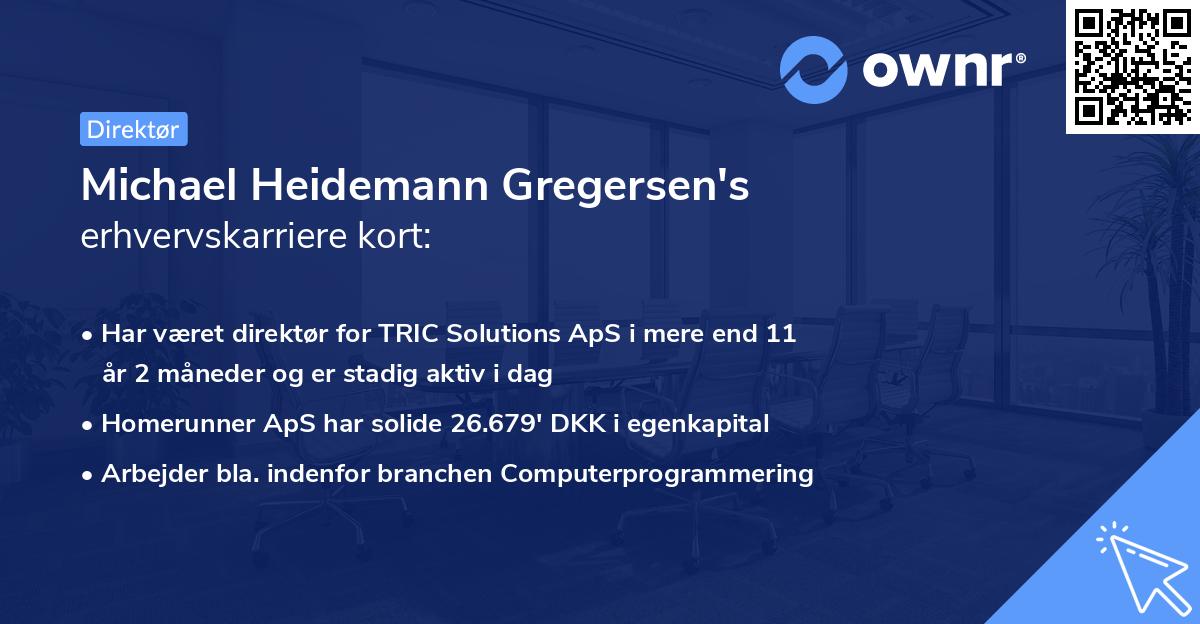 ownr®

Direktør

Michael Heidemann Gregersen's erhvervskarriere kort:

• Har været direktør for TRIC Solutions ApS i mere end 11 år 2 måneder og er stadig aktiv i dag

• Homerunner ApS har solide 26.679' DKK i egenkapital

• Arbejder bla. indenfor branchen Computerprogrammering